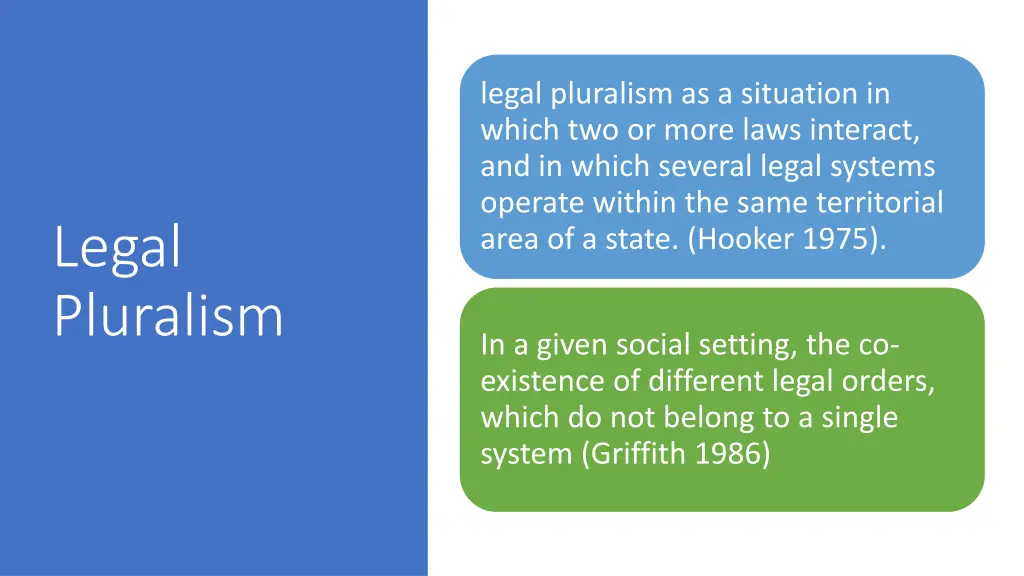 Legal Pluralism

legal pluralism as a situation in which two or more laws interact, and in which several legal systems operate within the same territorial area of a state. (Hooker 1975).

In a given social setting, the co-existence of different legal orders, which do not belong to a single system (Griffith 1986)